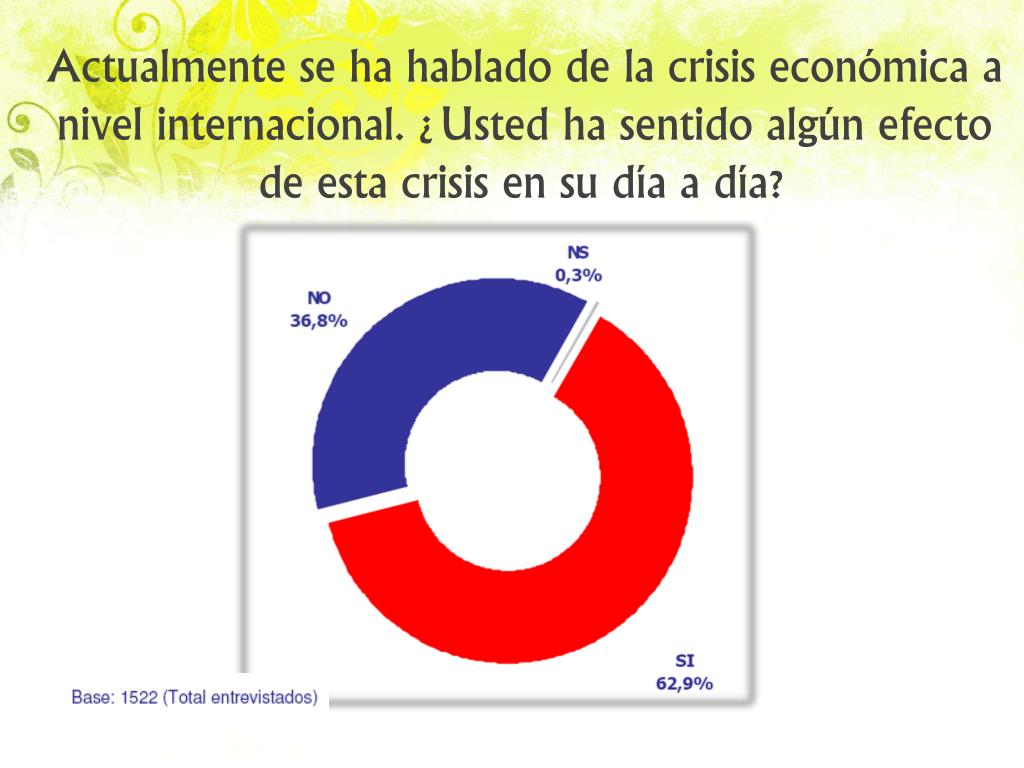 Actualmente se ha hablado de la crisis económica a nivel internacional. ¿Usted ha sentido algún efecto de esta crisis en su día a día?

NS
0,3%

NO
36,8%

SI
62,9%

Base: 1522 (Total entrevistados)